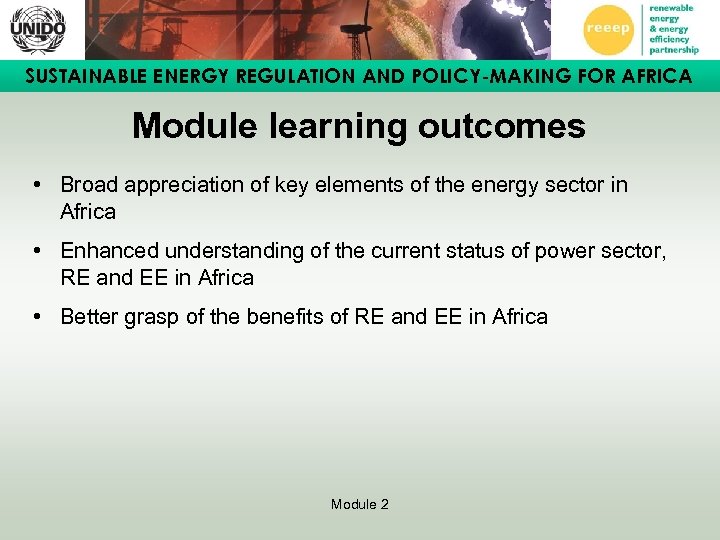 UNIDO

reeep

renewable energy & energy efficiency partnership

SUSTAINABLE ENERGY REGULATION AND POLICY-MAKING FOR AFRICA

Module learning outcomes

• Broad appreciation of key elements of the energy sector in Africa

• Enhanced understanding of the current status of power sector, RE and EE in Africa

• Better grasp of the benefits of RE and EE in Africa

Module 2